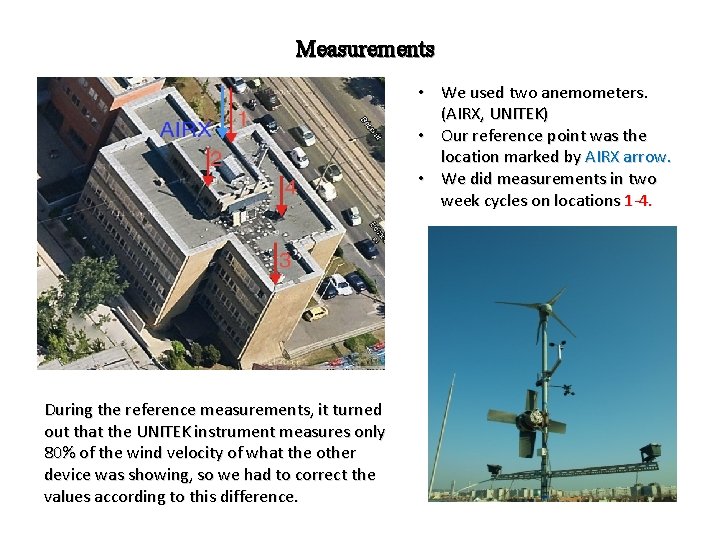 Measurements

AIRX
1
2
4
3

• We used two anemometers. (AIRX, UNITEK)
• Our reference point was the location marked by AIRX arrow.
• We did measurements in two week cycles on locations 1-4.

During the reference measurements, it turned out that the UNITEK instrument measures only 80% of the wind velocity of what the other device was showing, so we had to correct the values according to this difference.